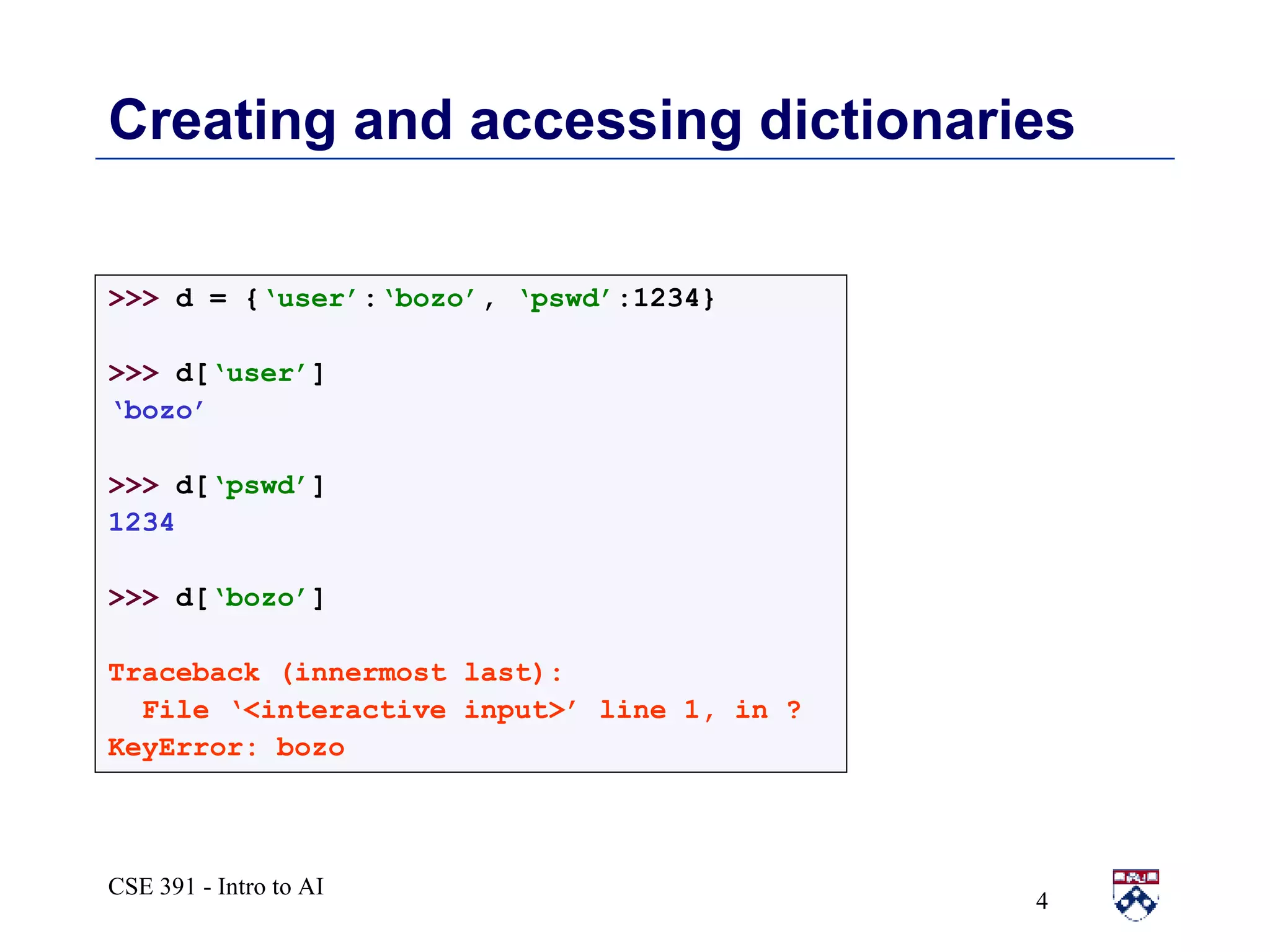 Creating and accessing dictionaries

>>> d = {‘user’:‘bozo’, ‘pswd’:1234}

>>> d[‘user’]
‘bozo’

>>> d[‘pswd’]
1234

>>> d[‘bozo’]

Traceback (innermost last):
  File ‘<interactive input>’ line 1, in ?
KeyError: bozo

CSE 391 - Intro to AI

4